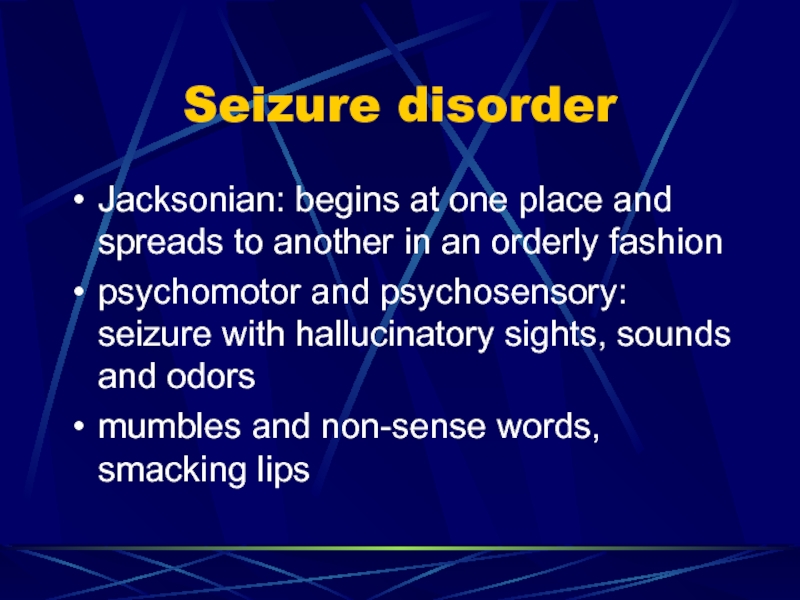 Seizure disorder

• Jacksonian: begins at one place and spreads to another in an orderly fashion
• psychomotor and psychosensory: seizure with hallucinatory sights, sounds and odors
• mumbles and non-sense words, smacking lips